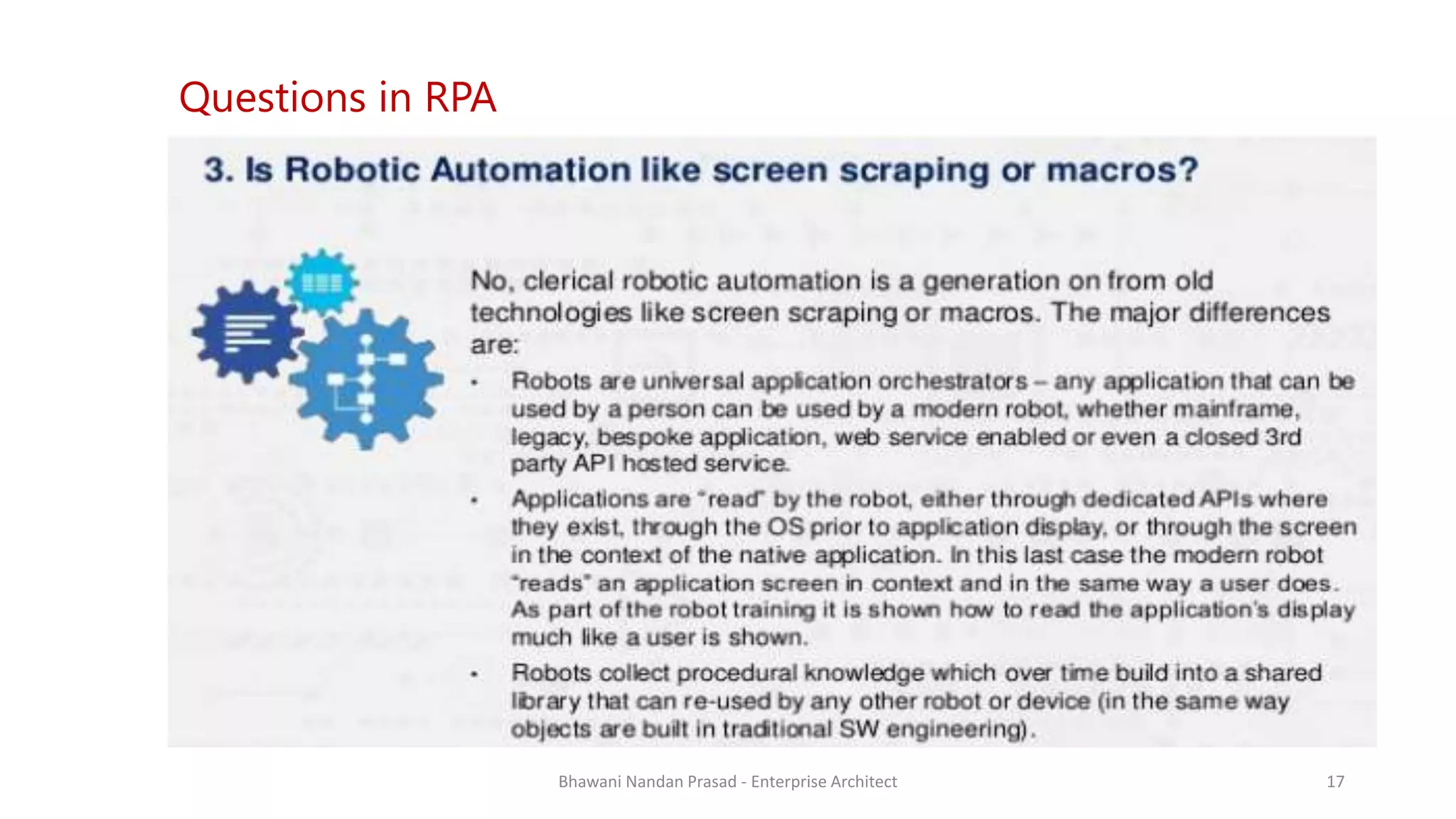 Questions in RPA

3. Is Robotic Automation like screen scraping or macros?

No, clerical robotic automation is a generation on from old technologies like screen scraping or macros. The major differences are:

• Robots are universal application orchestrators – any application that can be used by a person can be used by a modern robot, whether mainframe, legacy, bespoke application, web service enabled or even a closed 3rd party API hosted service.

• Applications are "read" by the robot, either through dedicated APIs where they exist, through the OS prior to application display, or through the screen in the context of the native application. In this last case the modern robot "reads" an application screen in context and in the same way a user does. As part of the robot training it is shown how to read the application's display much like a user is shown.

• Robots collect procedural knowledge which over time build into a shared library that can re-used by any other robot or device (in the same way objects are built in traditional SW engineering).

Bhawani Nandan Prasad - Enterprise Architect

17